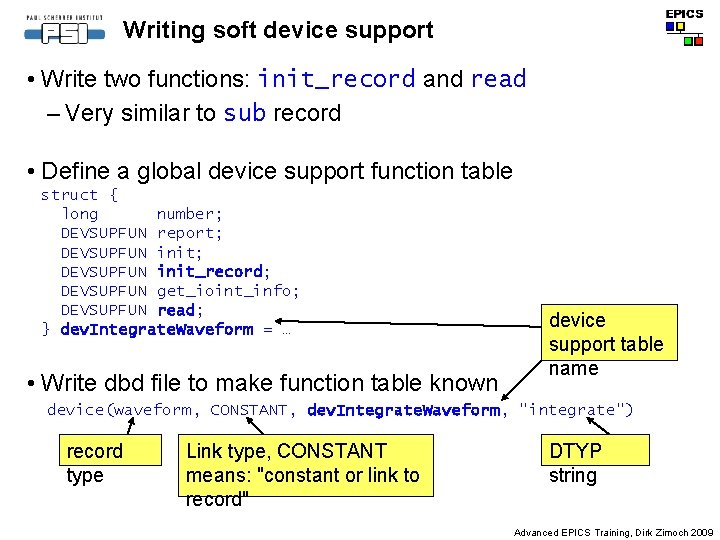 PAUL SCHERRER INSTITUT
PSI

Writing soft device support

EPICS

• Write two functions: init_record and read
– Very similar to sub record

• Define a global device support function table
struct {
long number;
DEVSUPFUN report;
DEVSUPFUN init;
DEVSUPFUN init_record;
DEVSUPFUN get_ioint_info;
DEVSUPFUN read;
} devIntegrateWaveform = …

device support table name

• Write dbd file to make function table known
device(waveform, CONSTANT, devIntegrateWaveform, "integrate")

record type

Link type, CONSTANT means: "constant or link to record"

DTYP string

Advanced EPICS Training, Dirk Zimoch 2009